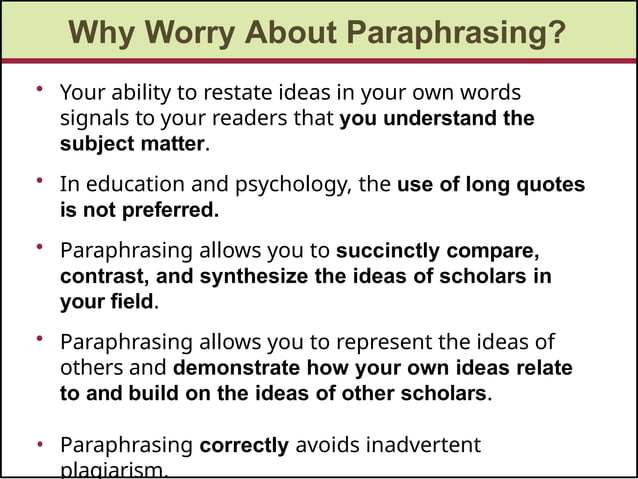 Why Worry About Paraphrasing?

• Your ability to restate ideas in your own words signals to your readers that you understand the subject matter.

• In education and psychology, the use of long quotes is not preferred.

• Paraphrasing allows you to succinctly compare, contrast, and synthesize the ideas of scholars in your field.

• Paraphrasing allows you to represent the ideas of others and demonstrate how your own ideas relate to and build on the ideas of other scholars.

• Paraphrasing correctly avoids inadvertent plagiarism.